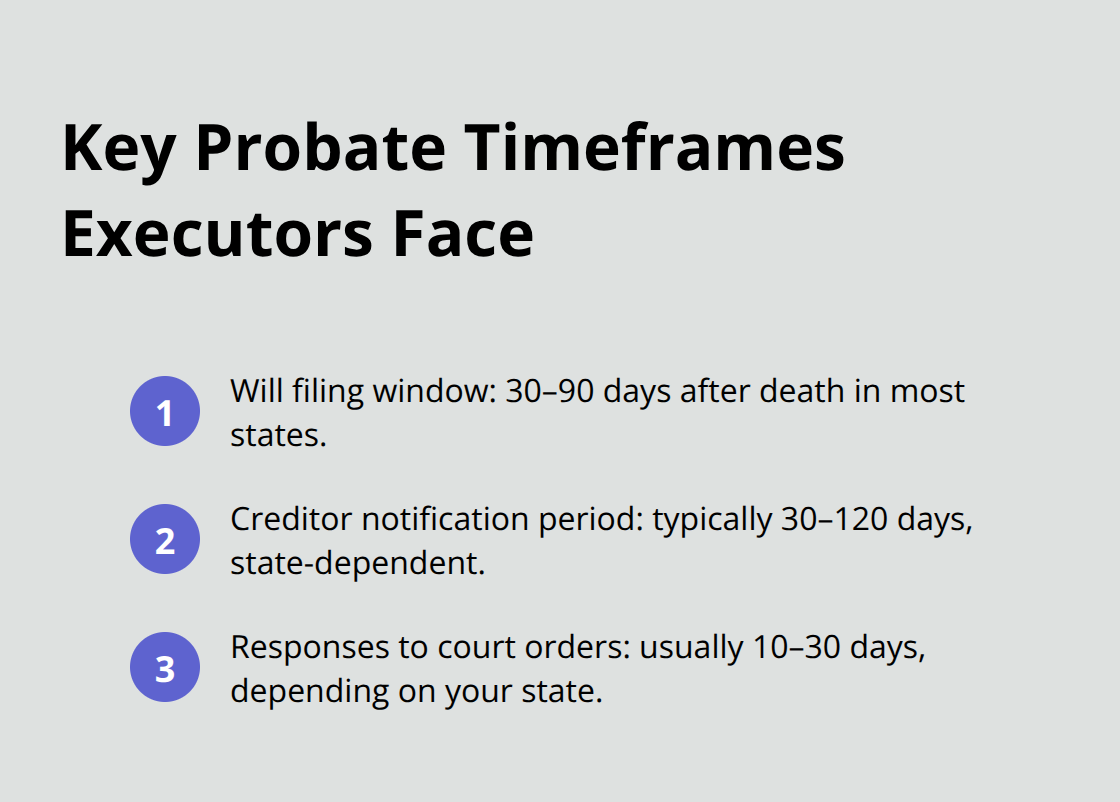 Key Probate Timeframes Executors Face

1
Will filing window: 30–90 days after death in most states.

2
Creditor notification period: typically 30–120 days, state-dependent.

3
Responses to court orders: usually 10–30 days, depending on your state.